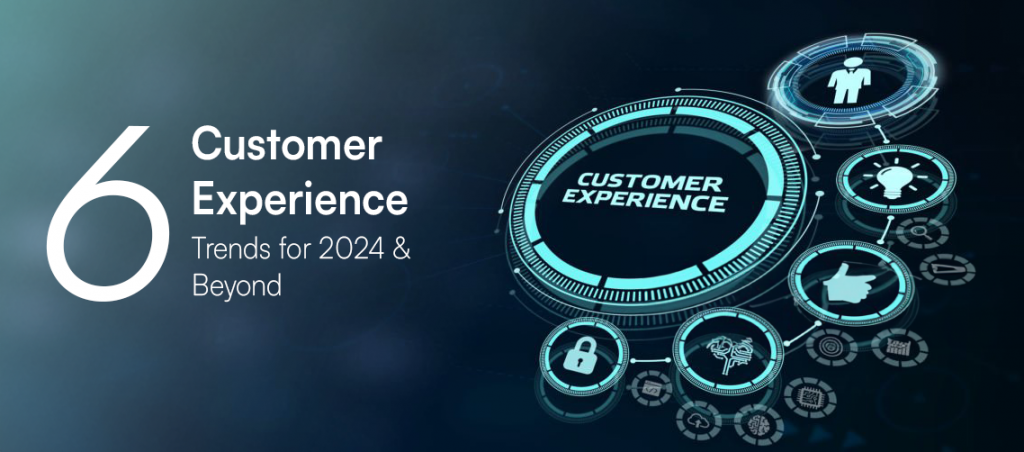 6 Customer Experience Trends for 2024 & Beyond

CUSTOMER EXPERIENCE